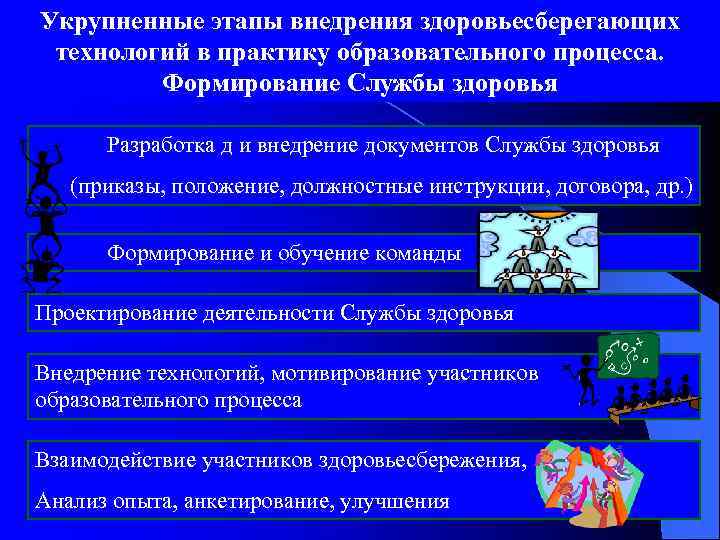 Укрупненные этапы внедрения здоровьесберегающих технологий в практику образовательного процесса. Формирование Службы здоровья

Разработка д и внедрение документов Службы здоровья

(приказы, положение, должностные инструкции, договора, др.)

Формирование и обучение команды

Проектирование деятельности Службы здоровья

Внедрение технологий, мотивирование участников образовательного процесса

Взаимодействие участников здоровьесбережения,

Анализ опыта, анкетирование, улучшения